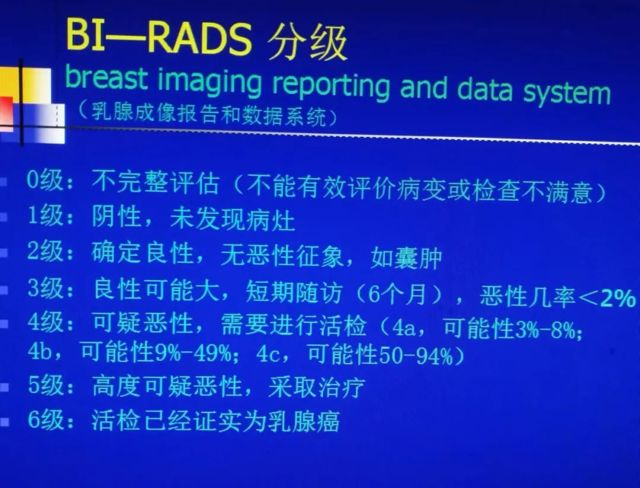 BI—RADS 分级

breast imaging reporting and data system

（乳腺成像报告和数据系统）

0级：不完整评估（不能有效评价病变或检查不满意）

1级：阴性，未发现病灶

2级：确定良性，无恶性征象，如囊肿

3级：良性可能大，短期随访（6个月），恶性几率<2%

4级：可疑恶性，需要进行活检（4a，可能性3%-8%；4b，可能性9%-49%；4c，可能性50-94%）

5级：高度可疑恶性，采取治疗

6级：活检已经证实为乳腺癌